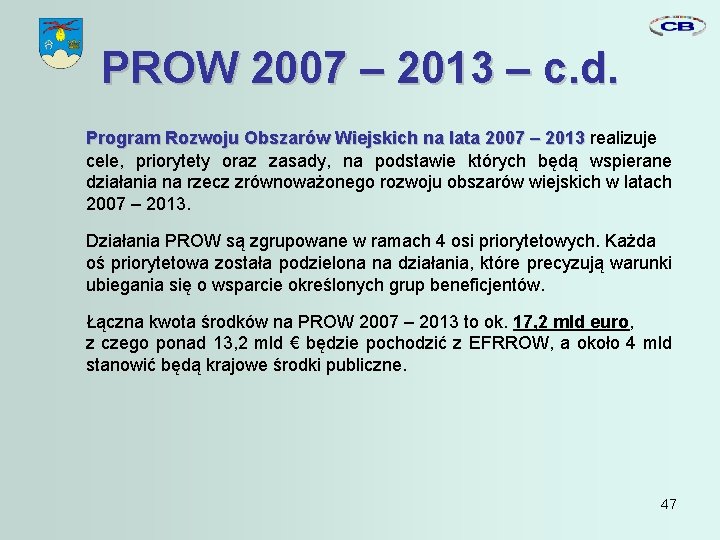 CB

PROW 2007 – 2013 – c.d.

Program Rozwoju Obszarów Wiejskich na lata 2007 – 2013 realizuje cele, priorytety oraz zasady, na podstawie których będą wspierane działania na rzecz zrównoważonego rozwoju obszarów wiejskich w latach 2007 – 2013.

Działania PROW są zgrupowane w ramach 4 osi priorytetowych. Każda oś priorytetowa została podzielona na działania, które precyzują warunki ubiegania się o wsparcie określonych grup beneficjentów.

Łączna kwota środków na PROW 2007 – 2013 to ok. 17,2 mld euro, z czego ponad 13,2 mld € będzie pochodzić z EFRROW, a około 4 mld stanowić będą krajowe środki publiczne.

47